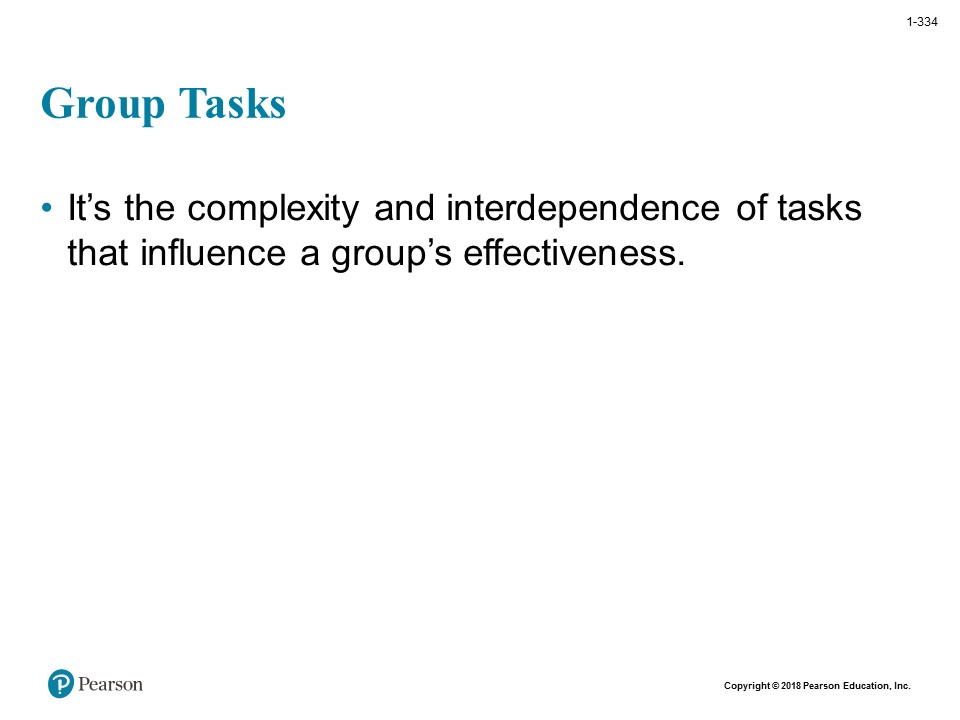 1-334

Group Tasks

• It’s the complexity and interdependence of tasks that influence a group’s effectiveness.

Pearson

Copyright © 2018 Pearson Education, Inc.